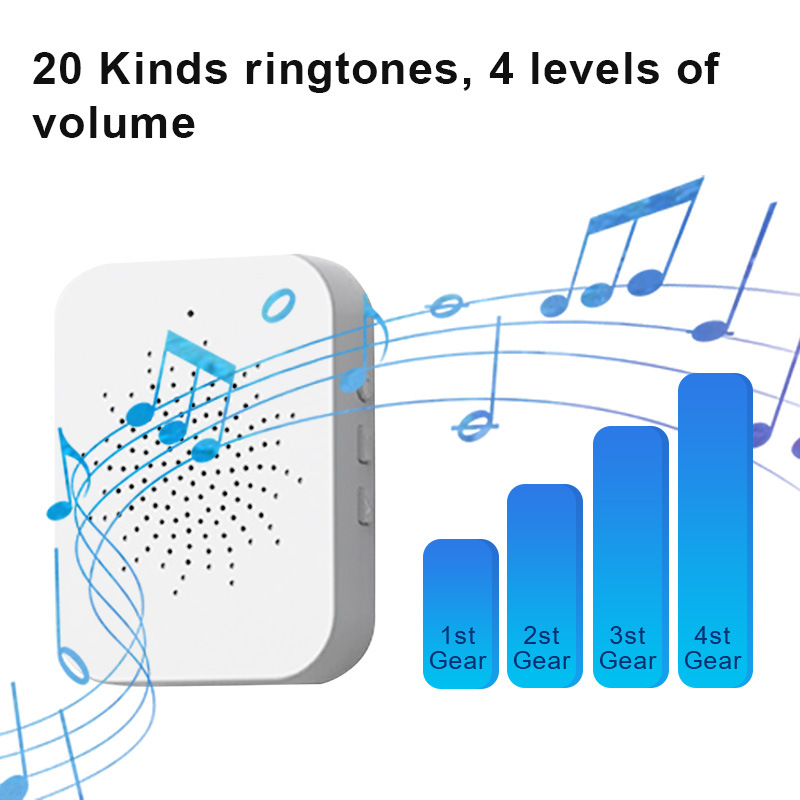 20 Kinds ringtones, 4 levels of volume

1st Gear

2st Gear

3st Gear

4st Gear